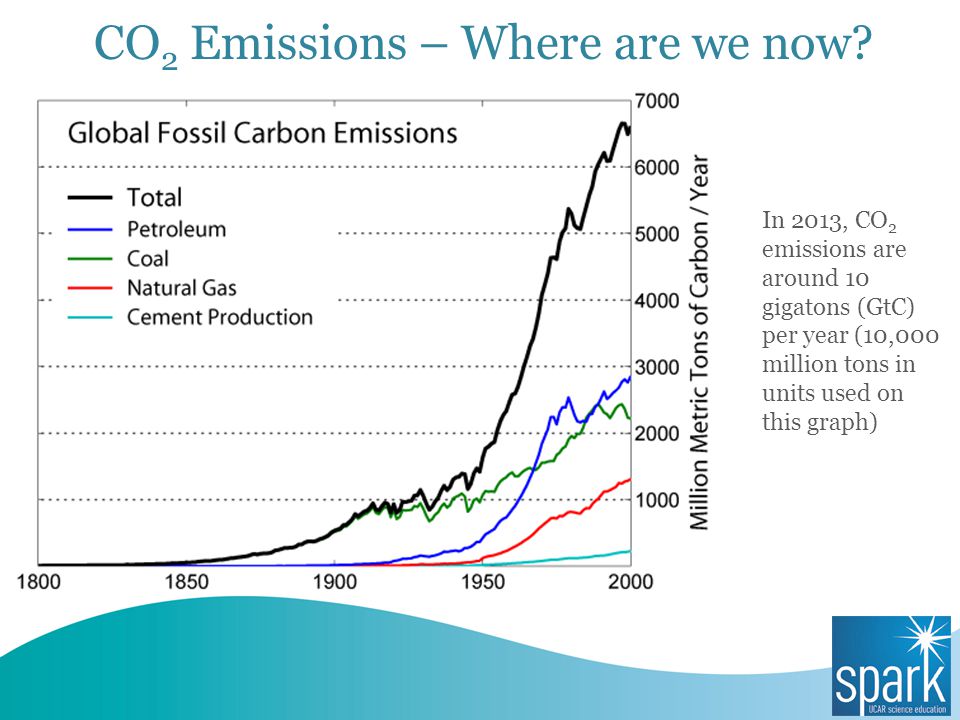 $CO_2$ Emissions – Where are we now?

Global Fossil Carbon Emissions

Total
Petroleum
Coal
Natural Gas
Cement Production

7000
6000
5000
4000
3000
2000
1000

Million Metric Tons of Carbon / Year

1800
1850
1900
1950
2000

In 2013, $CO_2$ emissions are around 10 gigatons (GtC) per year (10,000 million tons in units used on this graph)

spark
UCAR science education